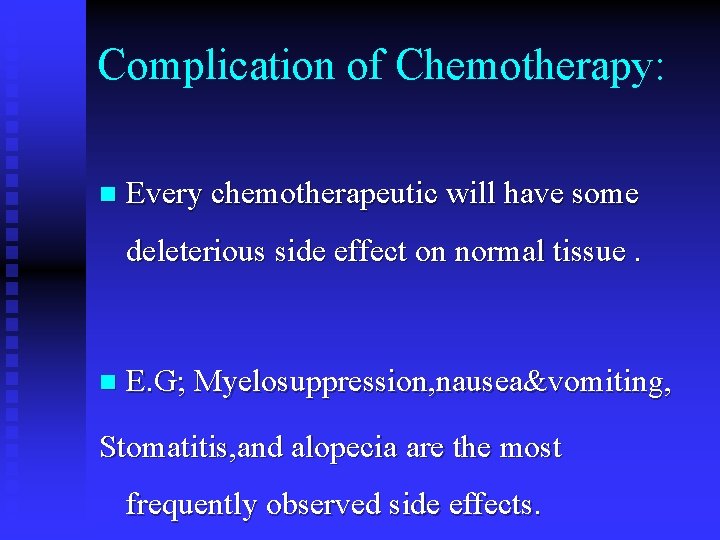 Complication of Chemotherapy:

Every chemotherapeutic will have some deleterious side effect on normal tissue .

E.G; Myelosuppression,nausea&vomiting, Stomatitis,and alopecia are the most frequently observed side effects.